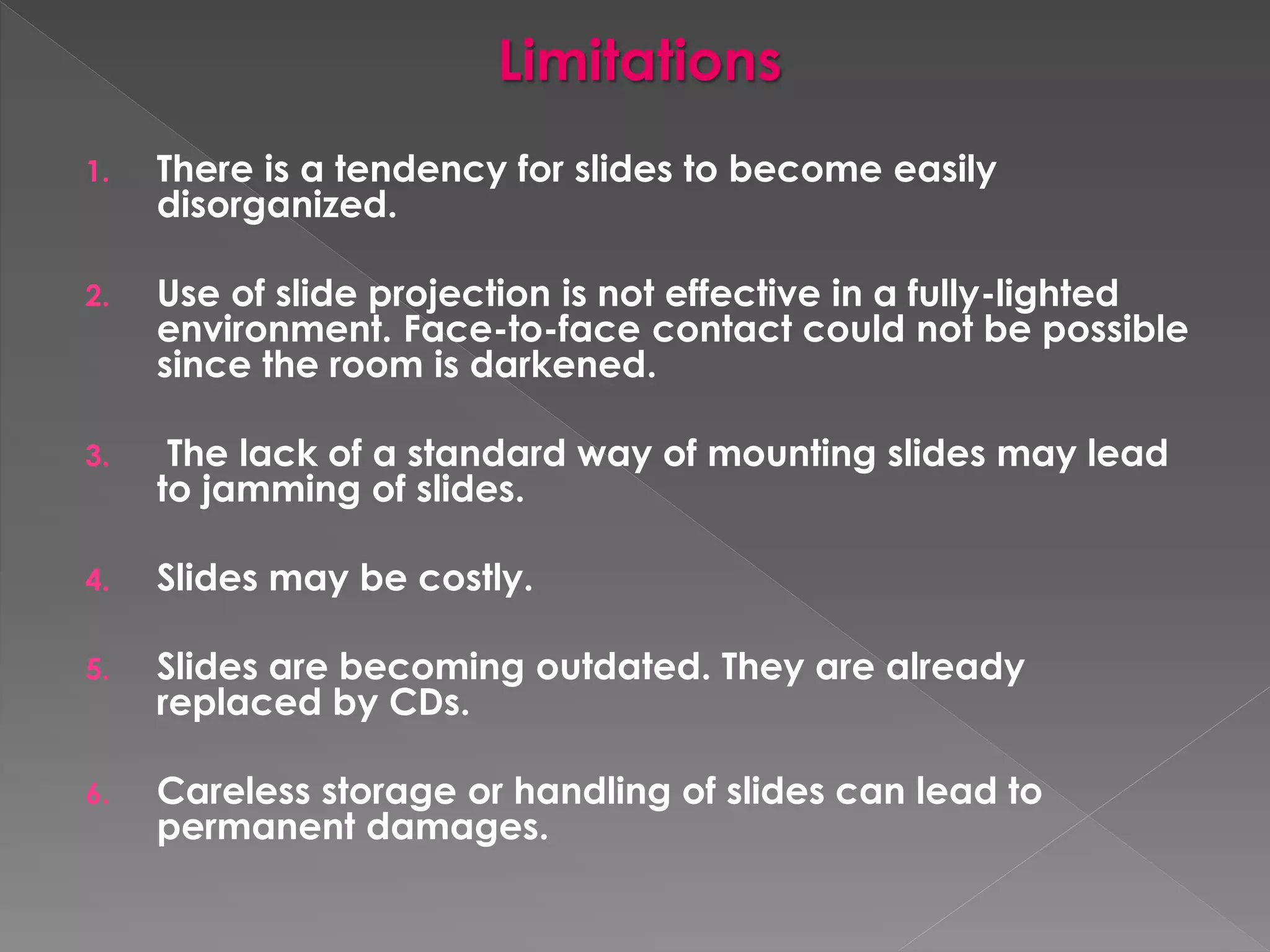 Limitations

1. There is a tendency for slides to become easily disorganized.

2. Use of slide projection is not effective in a fully-lighted environment. Face-to-face contact could not be possible since the room is darkened.

3. The lack of a standard way of mounting slides may lead to jamming of slides.

4. Slides may be costly.

5. Slides are becoming outdated. They are already replaced by CDs.

6. Careless storage or handling of slides can lead to permanent damages.